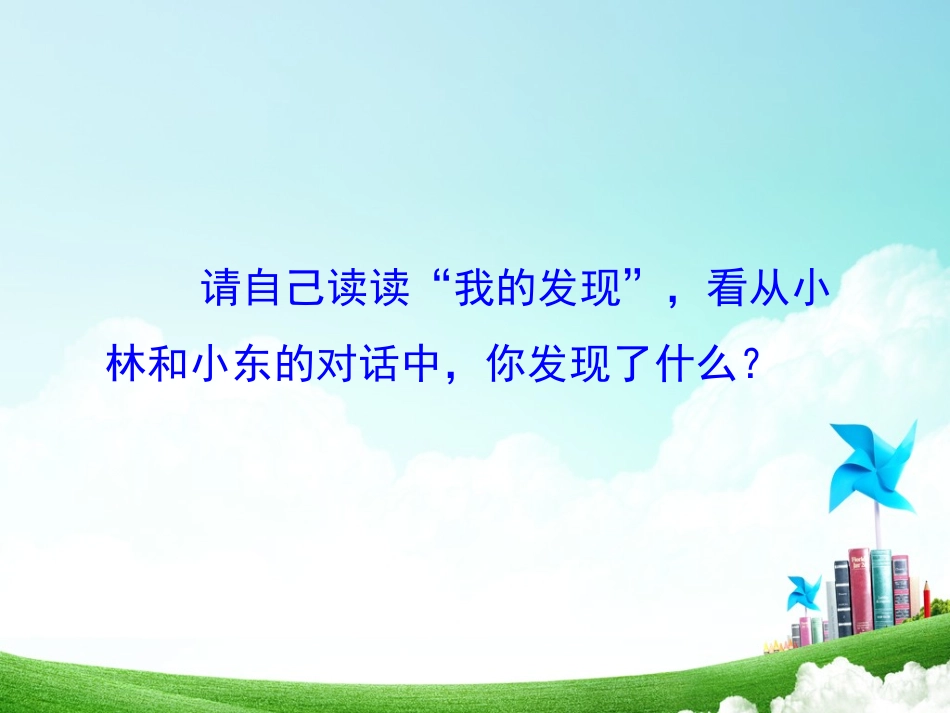 请自己读读“我的发现”，看从小林和小东的对话中，你发现了什么？